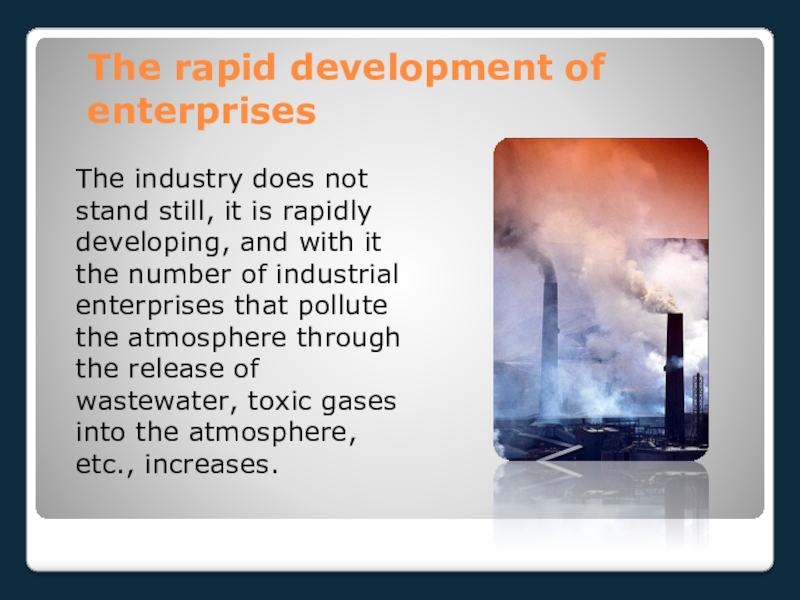 The rapid development of enterprises

The industry does not stand still, it is rapidly developing, and with it the number of industrial enterprises that pollute the atmosphere through the release of wastewater, toxic gases into the atmosphere, etc., increases.